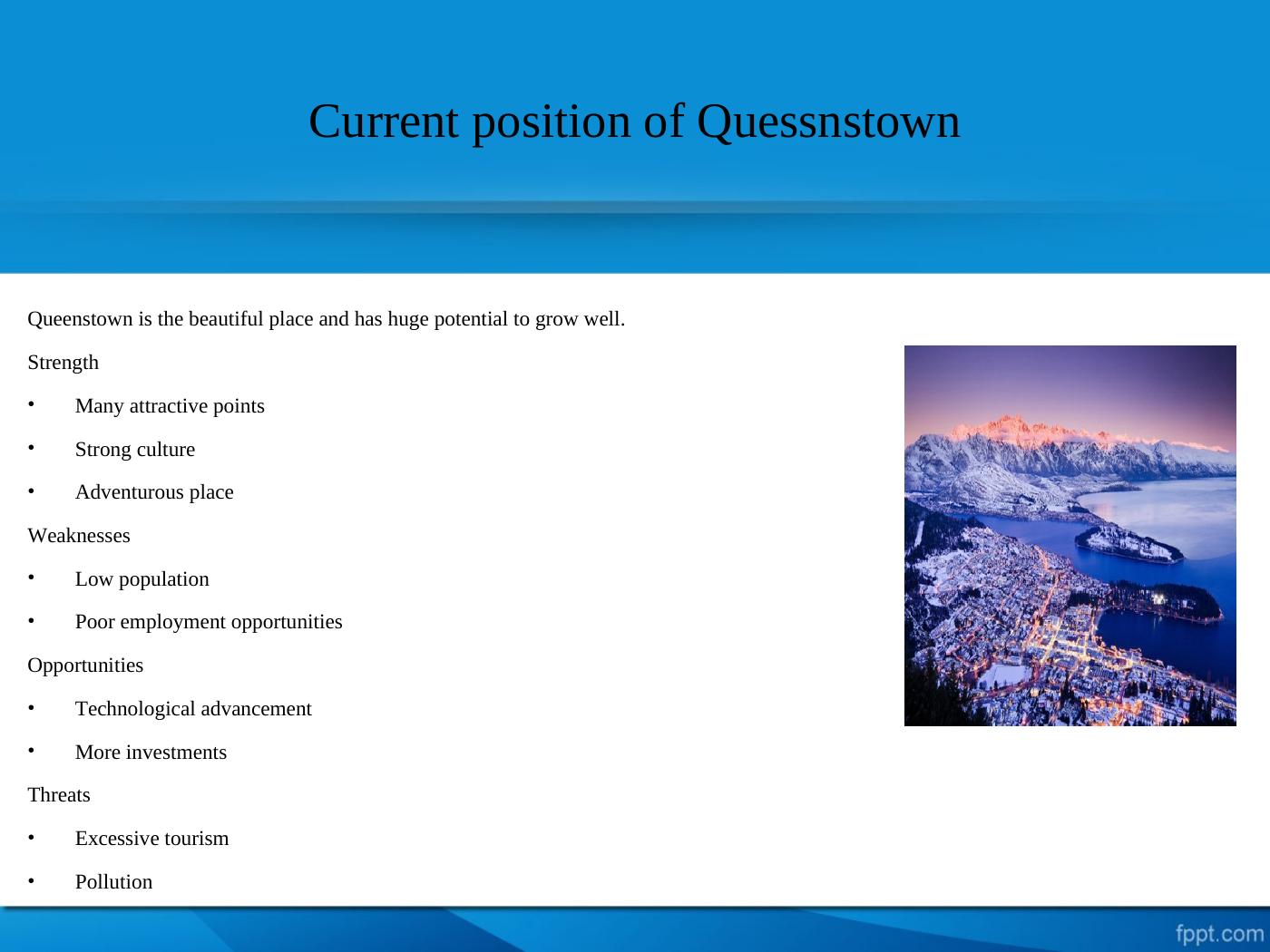 Current position of Quessnstown

Queenstown is the beautiful place and has huge potential to grow well.

Strength

• Many attractive points

• Strong culture

• Adventurous place

Weaknesses

• Low population

• Poor employment opportunities

Opportunities

• Technological advancement

• More investments

Threats

• Excessive tourism

• Pollution

fppt.com